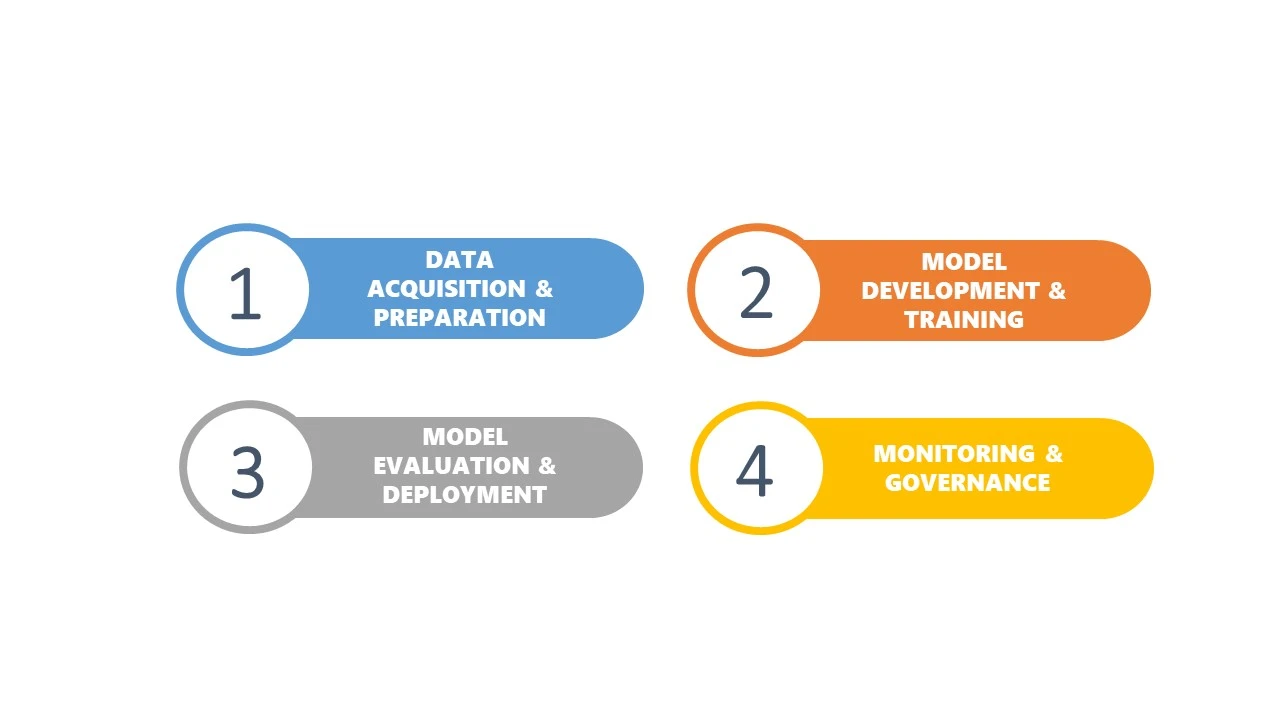 1
DATA ACQUISITION & PREPARATION

2
MODEL DEVELOPMENT & TRAINING

3
MODEL EVALUATION & DEPLOYMENT

4
MONITORING & GOVERNANCE